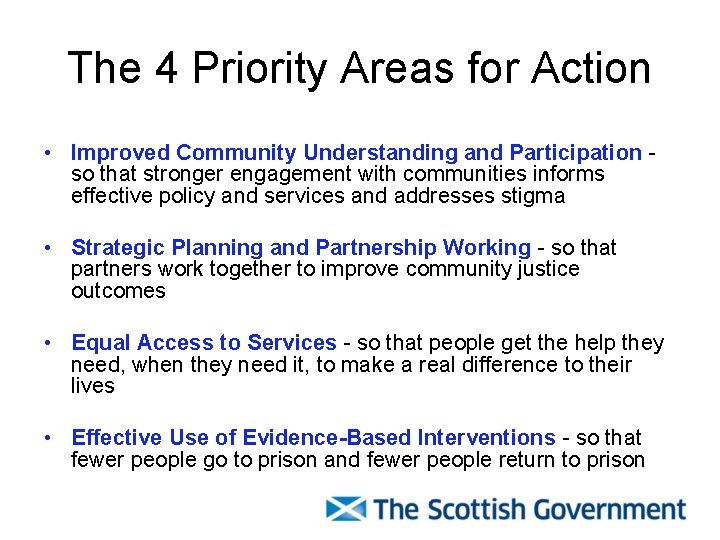 The 4 Priority Areas for Action

• Improved Community Understanding and Participation - so that stronger engagement with communities informs effective policy and services and addresses stigma

• Strategic Planning and Partnership Working - so that partners work together to improve community justice outcomes

• Equal Access to Services - so that people get the help they need, when they need it, to make a real difference to their lives

• Effective Use of Evidence-Based Interventions - so that fewer people go to prison and fewer people return to prison

The Scottish Government